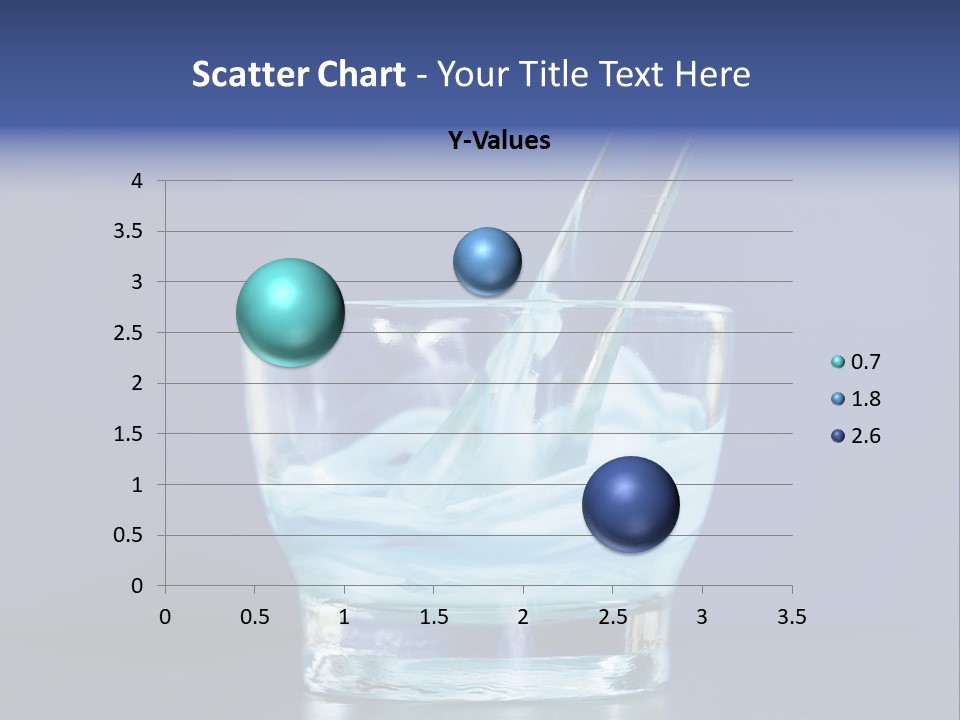 Scatter Chart - Your Title Text Here

Y-Values

4
3.5
3
2.5
2
1.5
1
0.5
0

0 0.5 1 1.5 2 2.5 3 3.5

0.7
1.8
2.6